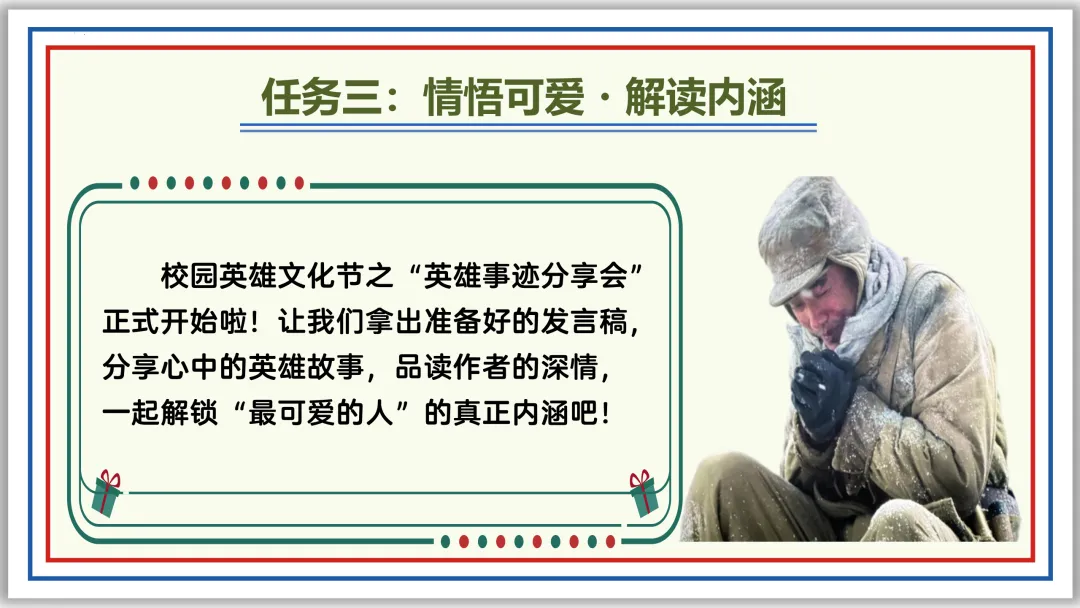 任务三：情悟可爱 · 解读内涵

校园英雄文化节之“英雄事迹分享会”正式开始啦！让我们拿出准备好的发言稿，分享心中的英雄故事，品读作者的深情，一起解锁“最可爱的人”的真正内涵吧！